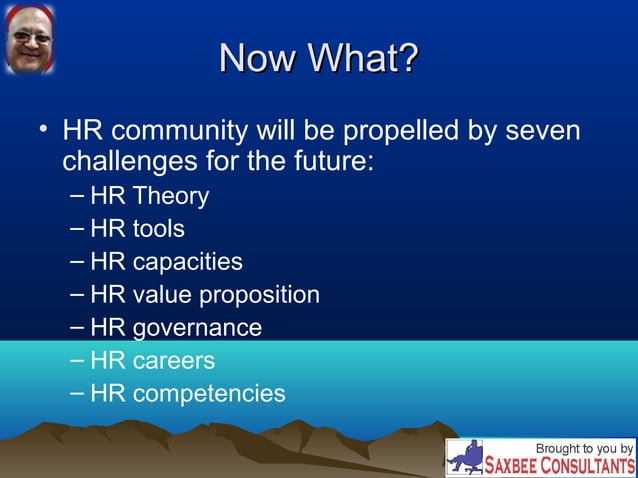 Now What?

• HR community will be propelled by seven challenges for the future:
– HR Theory
– HR tools
– HR capacities
– HR value proposition
– HR governance
– HR careers
– HR competencies

Brought to you by
SAXBEE CONSULTANTS